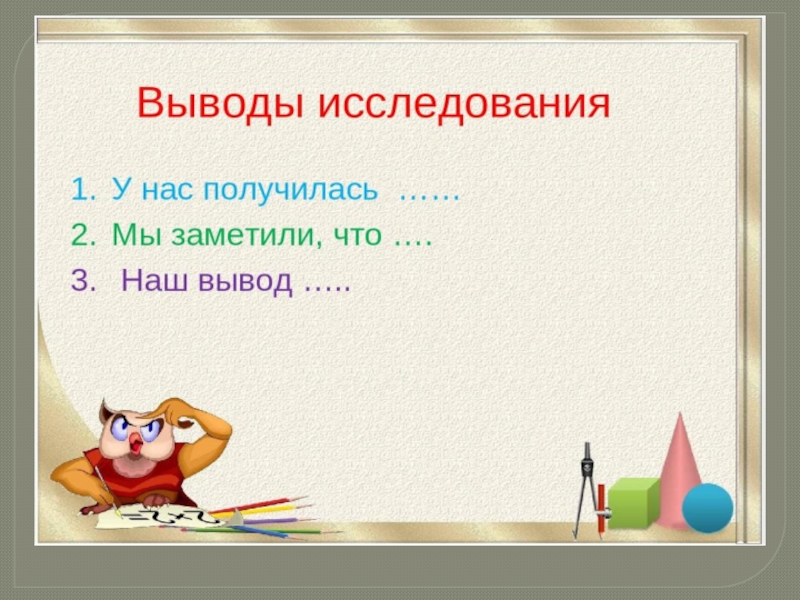 Выводы исследования

1. У нас получилась ……
2. Мы заметили, что ….
3. Наш вывод …..